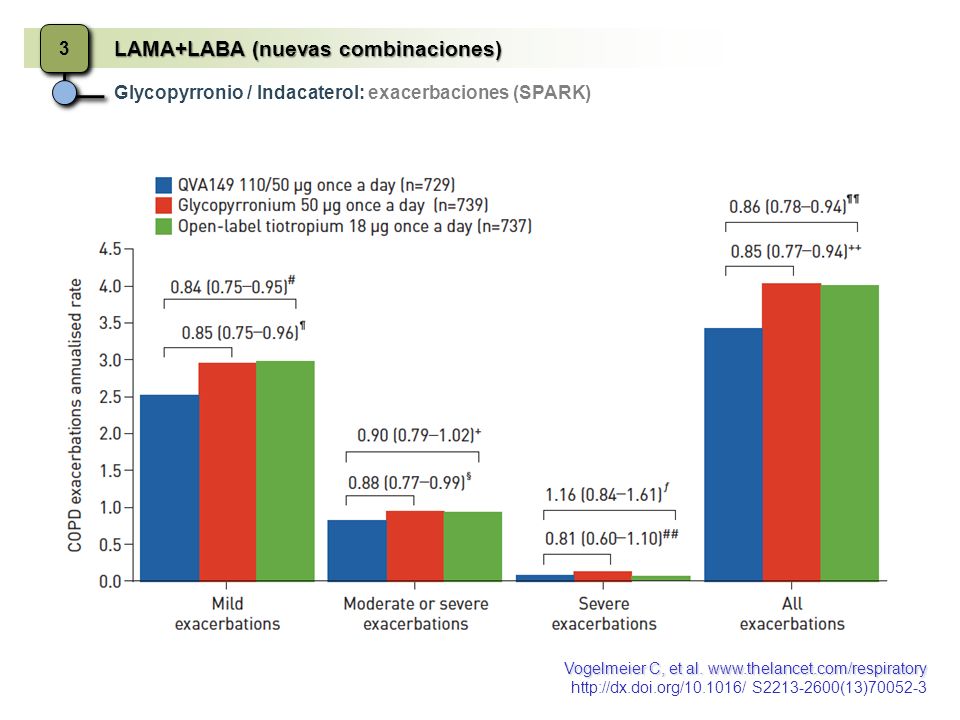 3

LAMA+LABA (nuevas combinaciones)

Glycopyrronio / Indacaterol: exacerbaciones (SPARK)

QVA149 110/50 µg once a day (n=729)
Glycopyrronium 50 µg once a day (n=739)
Open-label tiotropium 18 µg once a day (n=737)

COPD exacerbations annualised rate

4.5
4.0
3.5
3.0
2.5
2.0
1.5
1.0
0.5
0.0

0.84 (0.75–0.95)$^{\#}$
0.85 (0.75–0.96)$^{¶}$
0.90 (0.79–1.02)$^{+}$
0.88 (0.77–0.99)$^{§}$
1.16 (0.84–1.61)$^{f}$
0.81 (0.60–1.10)$^{\#\#}$
0.86 (0.78–0.94)$^{¶¶}$
0.85 (0.77–0.94)$^{++}$

Mild exacerbations
Moderate or severe exacerbations
Severe exacerbations
All exacerbations

Vogelmeier C, et al. www.thelancet.com/respiratory
http://dx.doi.org/10.1016/ S2213-2600(13)70052-3